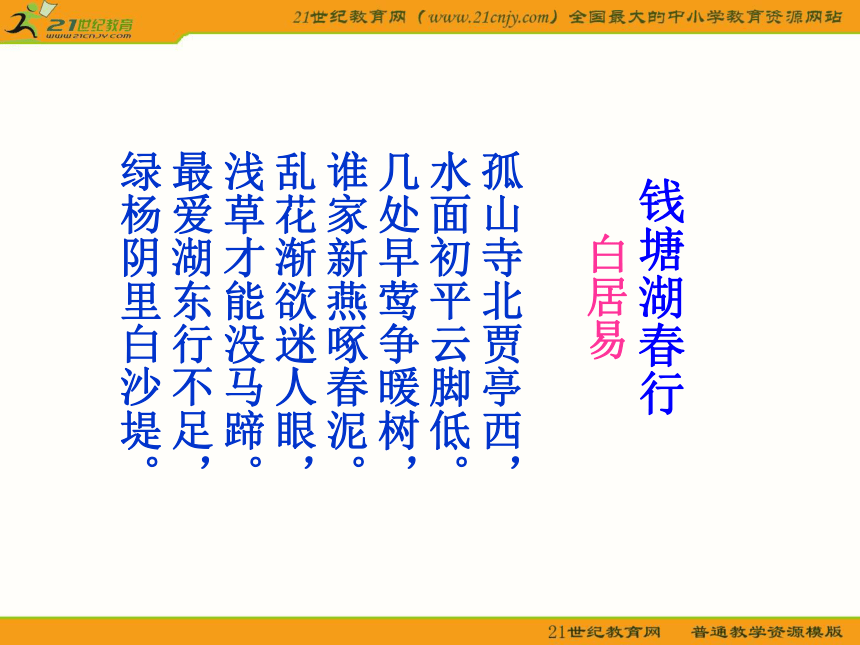 21世纪教育
www.21cnjy.com

21世纪教育网（www.21cnjy.com）全国最大的中小学教育资源网站

钱塘湖春行

白居易

孤山寺北贾亭西，
水面初平云脚低。
几处早莺争暖树，
谁家新燕啄春泥。
乱花渐欲迷人眼，
浅草才能没马蹄。
最爱湖东行不足，
绿杨阴里白沙堤。

21世纪教育网　普通教学资源模版